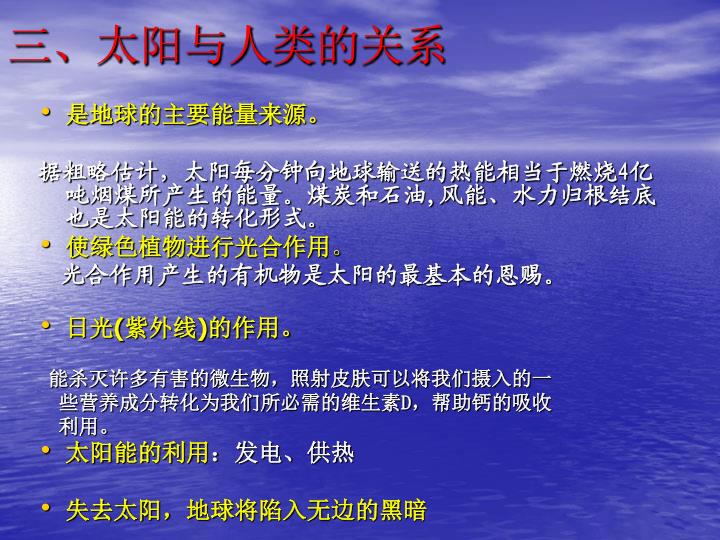 三、太阳与人类的关系

• 是地球的主要能量来源。

据粗略估计，太阳每分钟向地球输送的热能相当于燃烧4亿吨烟煤所产生的能量。煤炭和石油,风能、水力归根结底也是太阳能的转化形式。

• 使绿色植物进行光合作用。
光合作用产生的有机物是太阳的最基本的恩赐。

• 日光(紫外线)的作用。

能杀灭许多有害的微生物，照射皮肤可以将我们摄入的一些营养成分转化为我们所必需的维生素D，帮助钙的吸收利用。

• 太阳能的利用：发电、供热

• 失去太阳，地球将陷入无边的黑暗